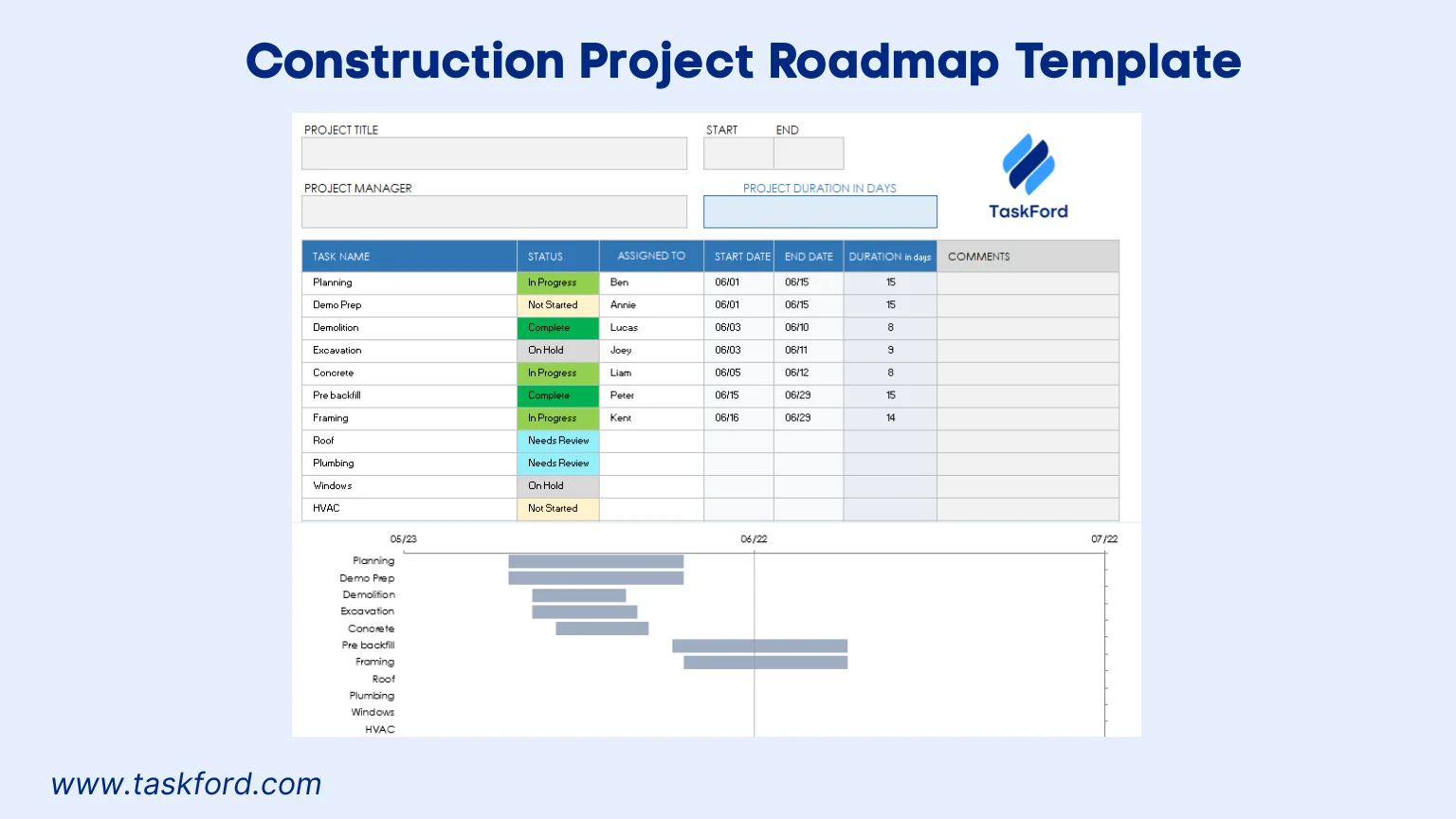 Construction Project Roadmap Template

PROJECT TITLE

START END

PROJECT MANAGER

PROJECT DURATION IN DAYS

TaskFord

| TASK NAME | STATUS | ASSIGNED TO | START DATE | END DATE | DURATION in days | COMMENTS |
|---|---|---|---|---|---|---|
| Planning | In Progress | Ben | 06/01 | 06/15 | 15 | |
| Demo Prep | Not Started | Annie | 06/01 | 06/15 | 15 | |
| Demolition | Complete | Lucas | 06/03 | 06/10 | 8 | |
| Excavation | On Hold | Joey | 06/03 | 06/11 | 9 | |
| Concrete | In Progress | Liam | 06/05 | 06/12 | 8 | |
| Pre backfill | Complete | Peter | 06/15 | 06/29 | 15 | |
| Framing | In Progress | Kent | 06/16 | 06/29 | 14 | |
| Roof | Needs Review | | | | | |
| Plumbing | Needs Review | | | | | |
| Windows | On Hold | | | | | |
| HVAC | Not Started | | | | | |

05/23 06/22 07/22

Planning
Demo Prep
Demolition
Excavation
Concrete
Pre backfill
Framing
Roof
Plumbing
Windows
HVAC

www.taskford.com